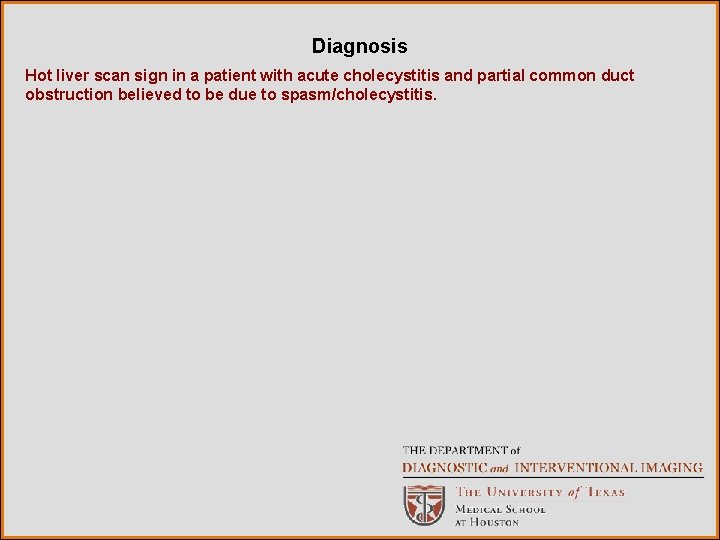 Diagnosis

Hot liver scan sign in a patient with acute cholecystitis and partial common duct obstruction believed to be due to spasm/cholecystitis.

THE DEPARTMENT of
DIAGNOSTIC and INTERVENTIONAL IMAGING

THE UNIVERSITY of TEXAS
MEDICAL SCHOOL
AT HOUSTON